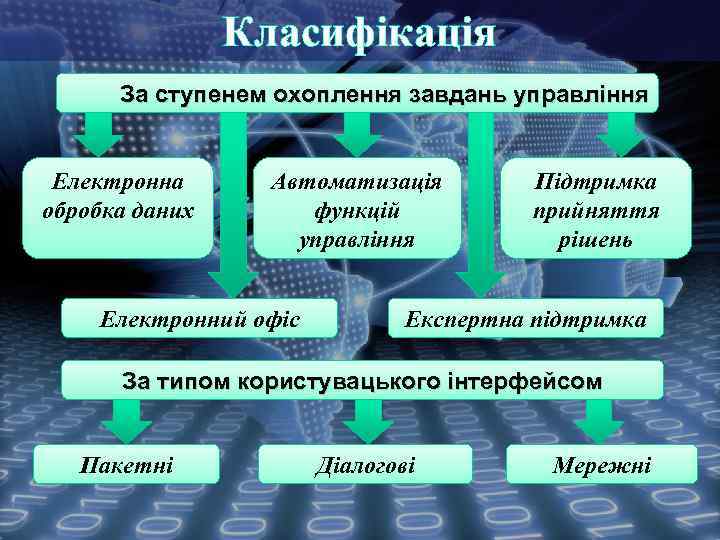 Класифікація

За ступенем охоплення завдань управління

Електронна обробка даних

Автоматизація функцій управління

Підтримка прийняття рішень

Електронний офіс

Експертна підтримка

За типом користувацького інтерфейсом

Пакетні

Діалогові

Мережні